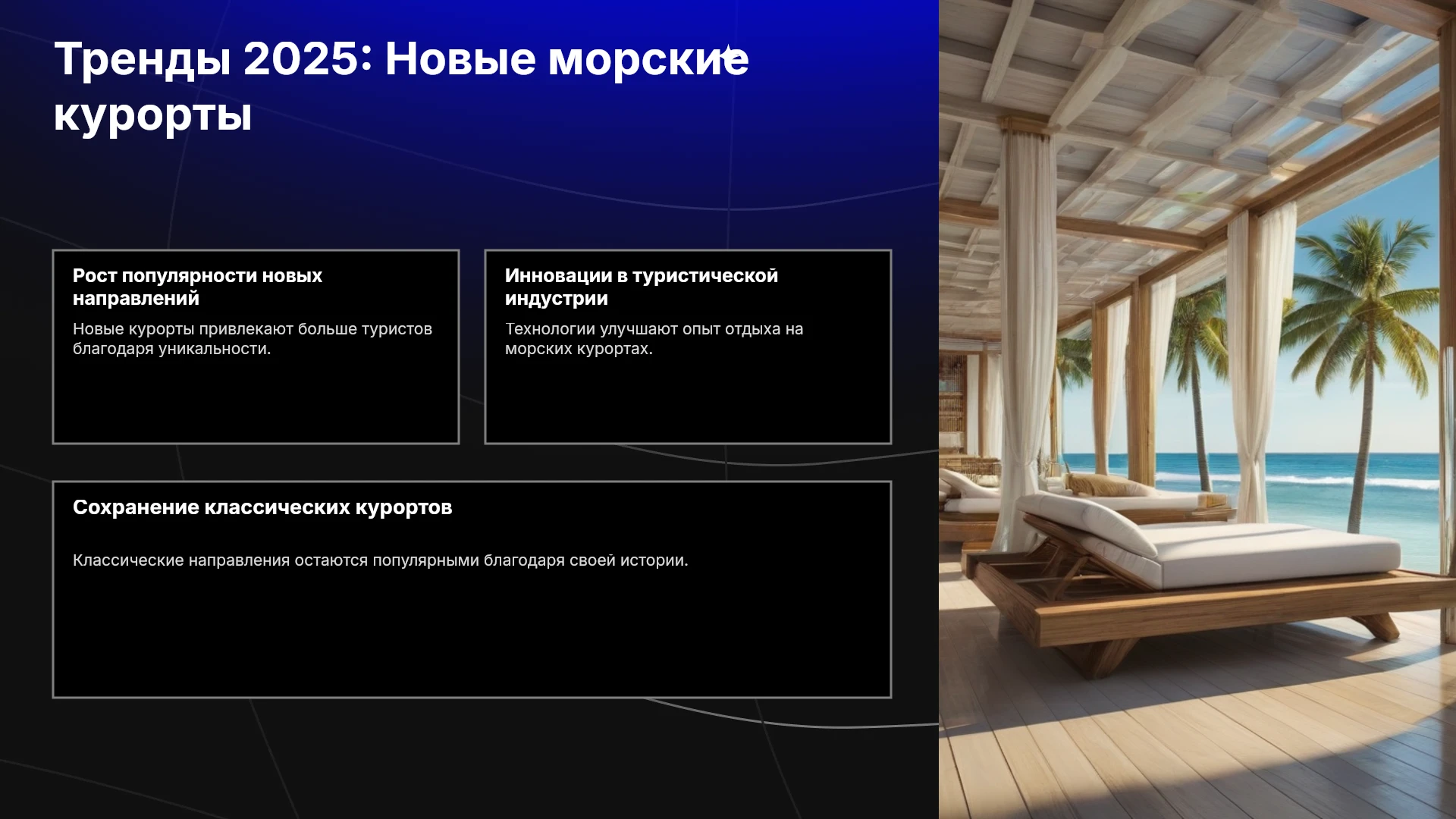 Тренды 2025: Новые морские курорты

Рост популярности новых направлений

Новые курорты привлекают больше туристов благодаря уникальности.

Инновации в туристической индустрии

Технологии улучшают опыт отдыха на морских курортах.

Сохранение классических курортов

Классические направления остаются популярными благодаря своей истории.